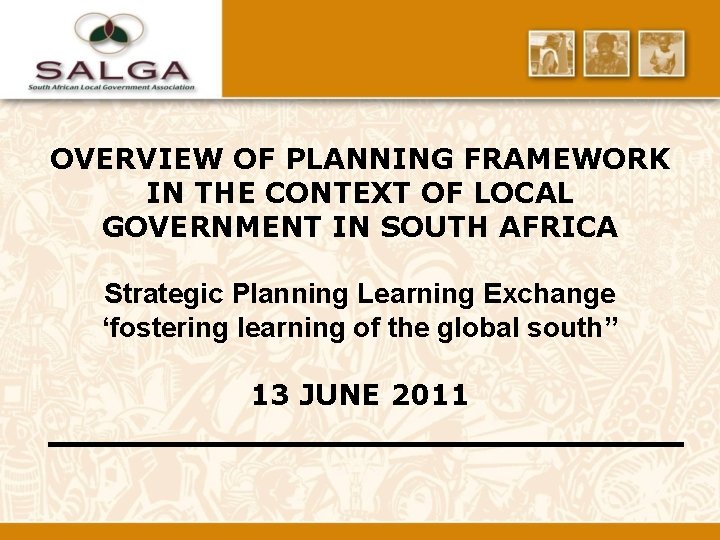 SALGA
South African Local Government Association

OVERVIEW OF PLANNING FRAMEWORK IN THE CONTEXT OF LOCAL GOVERNMENT IN SOUTH AFRICA

Strategic Planning Learning Exchange
‘fostering learning of the global south”

13 JUNE 2011